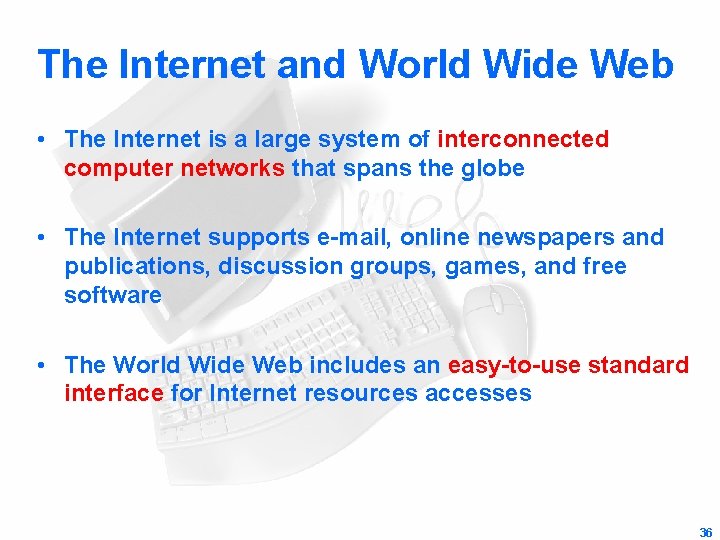 The Internet and World Wide Web

• The Internet is a large system of interconnected computer networks that spans the globe

• The Internet supports e-mail, online newspapers and publications, discussion groups, games, and free software

• The World Wide Web includes an easy-to-use standard interface for Internet resources accesses

36